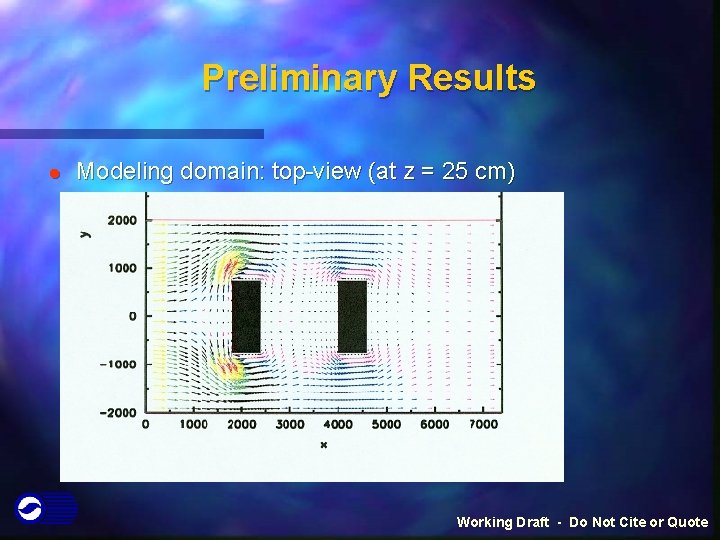 Preliminary Results

Modeling domain: top-view (at z = 25 cm)

y

2000

1000

0

−1000

−2000

0 1000 2000 3000 4000 5000 6000 7000

x

Working Draft - Do Not Cite or Quote